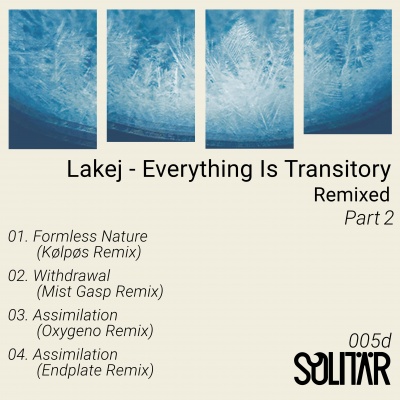 Lakej - Everything Is Transitory
Remixed
Part 2

01. Formless Nature
(Kølpøs Remix)

02. Withdrawal
(Mist Gasp Remix)

03. Assimilation
(Oxygeno Remix)

04. Assimilation
(Endplate Remix)

005d
SOLITÄR